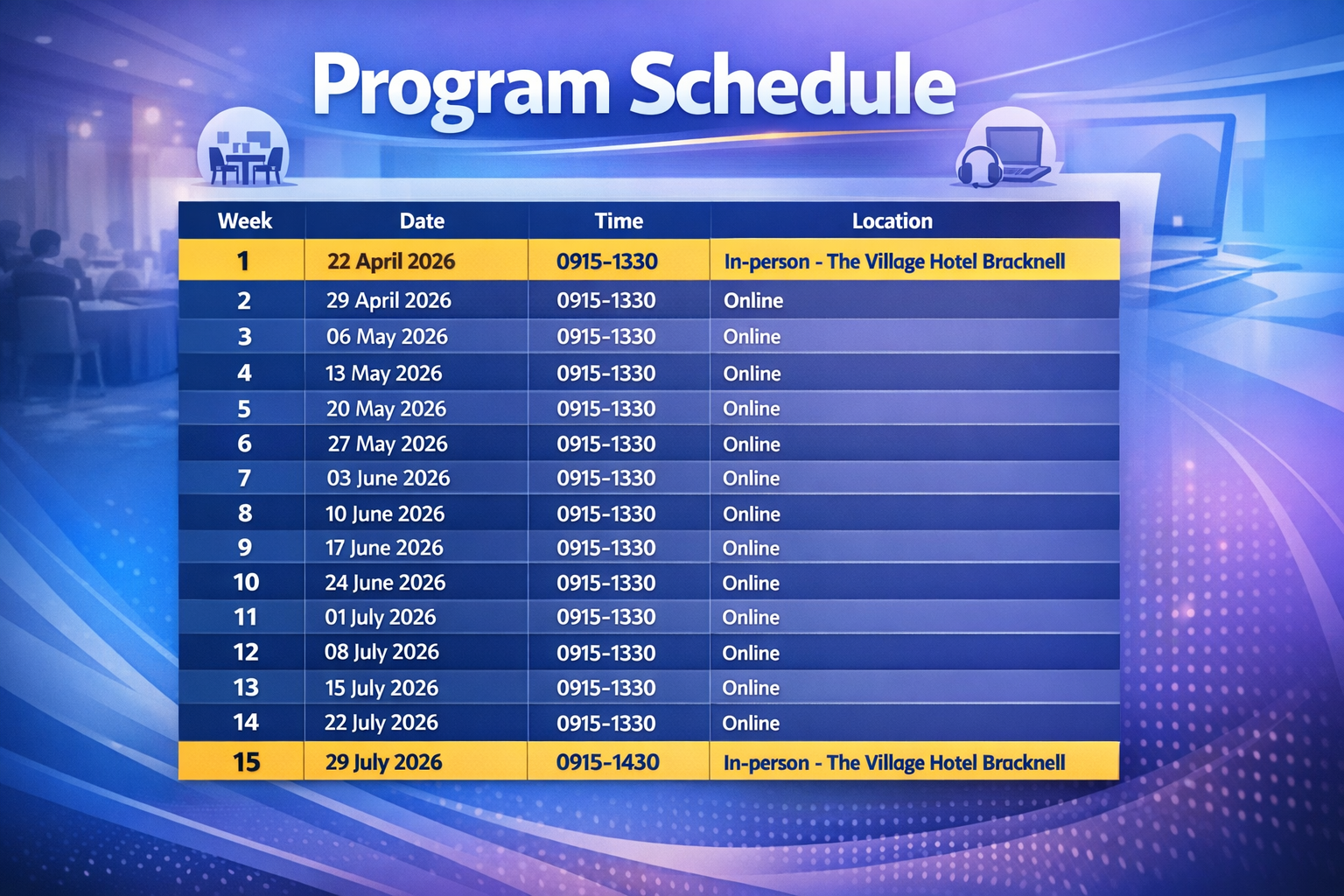 Program Schedule

| Week | Date | Time | Location |
|---|---|---|---|
| 1 | 22 April 2026 | 0915-1330 | In-person - The Village Hotel Bracknell |
| 2 | 29 April 2026 | 0915-1330 | Online |
| 3 | 06 May 2026 | 0915-1330 | Online |
| 4 | 13 May 2026 | 0915-1330 | Online |
| 5 | 20 May 2026 | 0915-1330 | Online |
| 6 | 27 May 2026 | 0915-1330 | Online |
| 7 | 03 June 2026 | 0915-1330 | Online |
| 8 | 10 June 2026 | 0915-1330 | Online |
| 9 | 17 June 2026 | 0915-1330 | Online |
| 10 | 24 June 2026 | 0915-1330 | Online |
| 11 | 01 July 2026 | 0915-1330 | Online |
| 12 | 08 July 2026 | 0915-1330 | Online |
| 13 | 15 July 2026 | 0915-1330 | Online |
| 14 | 22 July 2026 | 0915-1330 | Online |
| 15 | 29 July 2026 | 0915-1430 | In-person - The Village Hotel Bracknell |